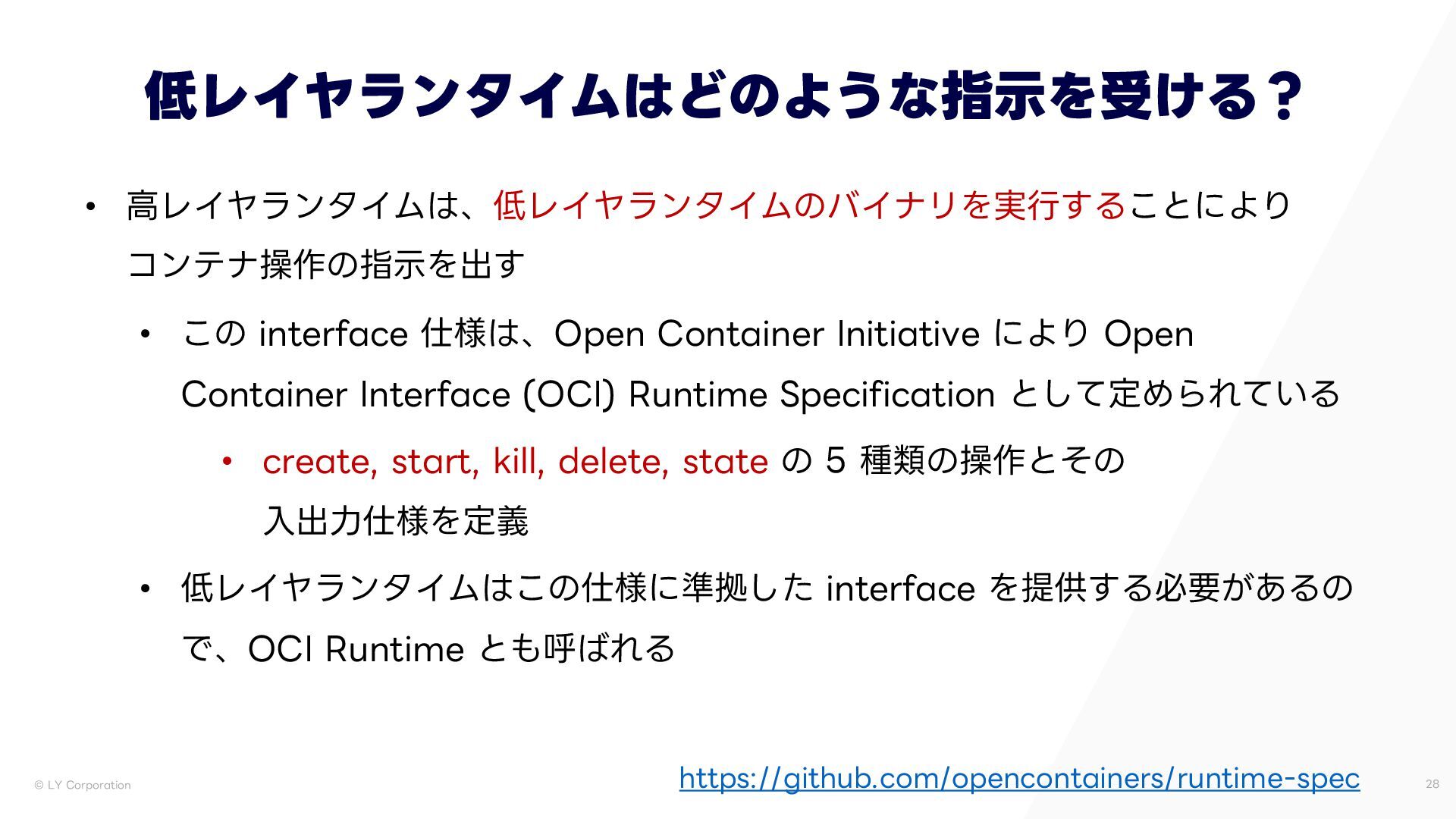 低レイヤランタイムはどのような指示を受ける？

• 高レイヤランタイムは、低レイヤランタイムのバイナリを実行することによりコンテナ操作の指示を出す

• この interface 仕様は、Open Container Initiative により Open Container Interface (OCI) Runtime Specification として定められている

• create, start, kill, delete, state の 5 種類の操作とその入出力仕様を定義

• 低レイヤランタイムはこの仕様に準拠した interface を提供する必要があるので、OCI Runtime とも呼ばれる

© LY Corporation

https://github.com/opencontainers/runtime-spec

28